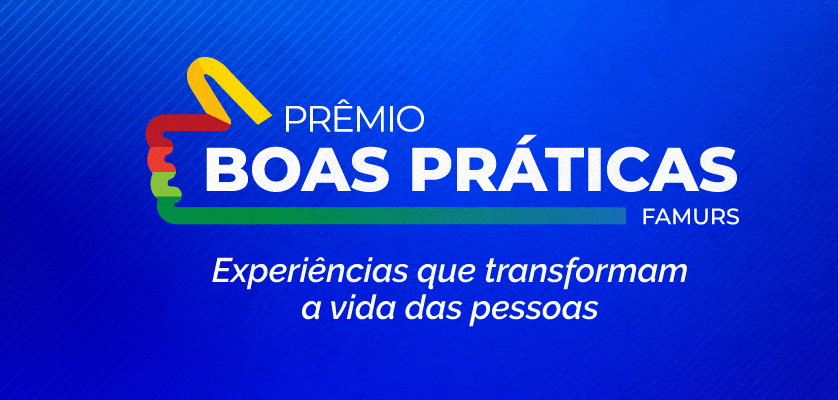 PRÊMIO
BOAS PRÁTICAS
FAMURS

Experiências que transformam a vida das pessoas